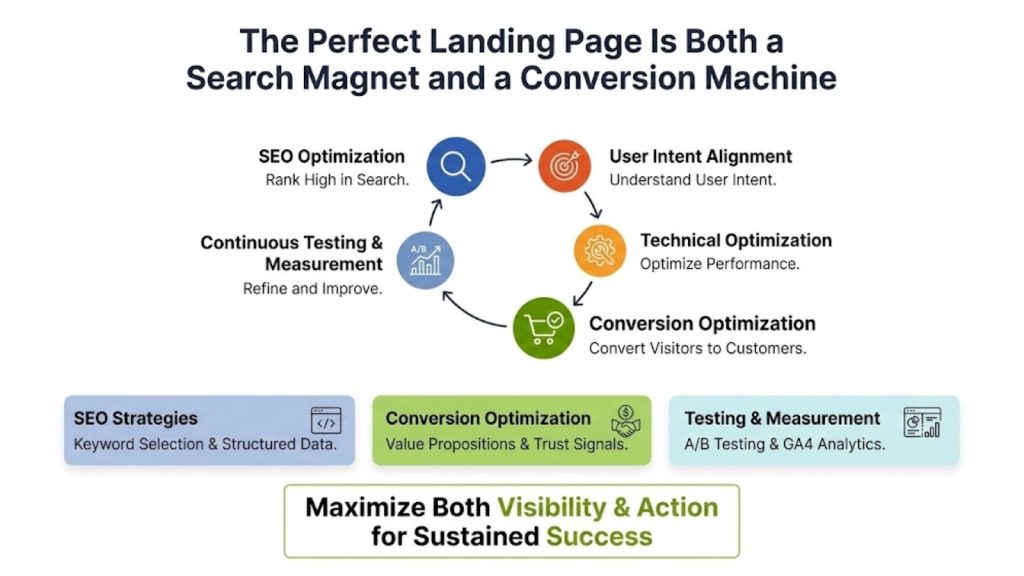 The Perfect Landing Page Is Both a Search Magnet and a Conversion Machine

SEO Optimization
Rank High in Search.

User Intent Alignment
Understand User Intent.

Technical Optimization
Optimize Performance.

Conversion Optimization
Convert Visitors to Customers.

Continuous Testing & Measurement
Refine and Improve.

A/B

SEO Strategies
Keyword Selection & Structured Data.

Conversion Optimization
Value Propositions & Trust Signals.

Testing & Measurement
A/B Testing & GA4 Analytics.

Maximize Both Visibility & Action for Sustained Success